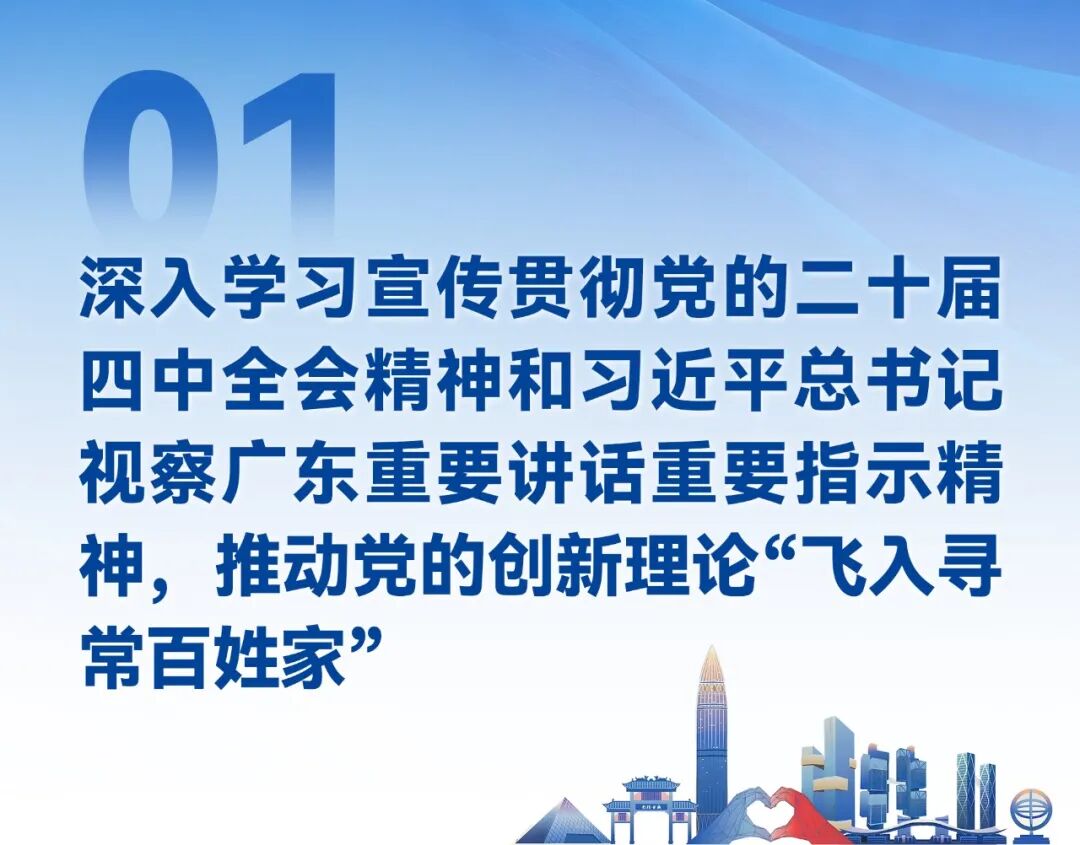 01

深入学习宣传贯彻党的二十届四中全会精神和习近平总书记视察广东重要讲话重要指示精神，推动党的创新理论“飞入寻常百姓家”